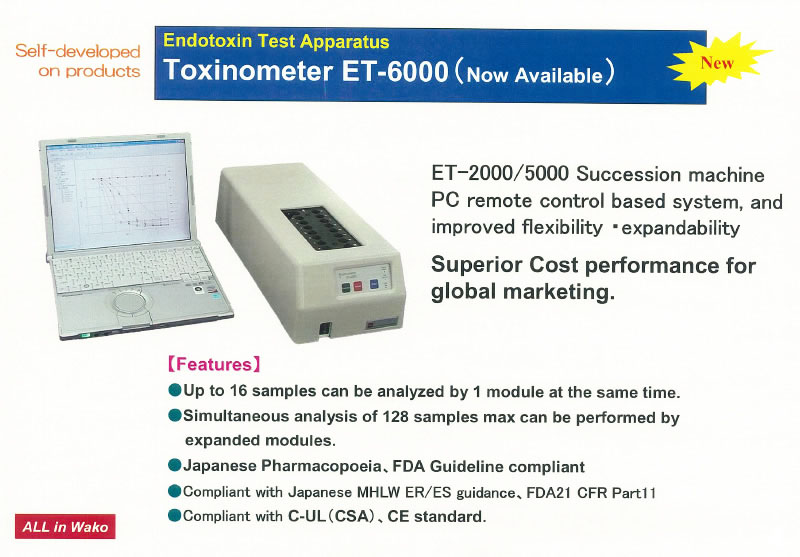 Self-developed on products

Endotoxin Test Apparatus
Toxinometer ET-6000 (Now Available)

New

ET-2000/5000 Succession machine PC remote control based system, and improved flexibility ・expandability

Superior Cost performance for global marketing.

【Features】
●Up to 16 samples can be analyzed by 1 module at the same time.
●Simultaneous analysis of 128 samples max can be performed by expanded modules.
●Japanese Pharmacopoeia、FDA Guideline compliant
●Compliant with Japanese MHLW ER/ES guidance、FDA21 CFR Part11
●Compliant with C-UL(CSA)、CE standard.

ALL in Wako